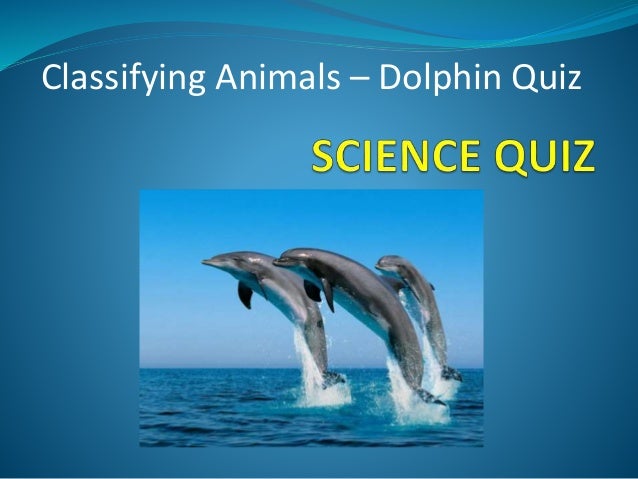 Classifying Animals – Dolphin Quiz

SCIENCE QUIZ